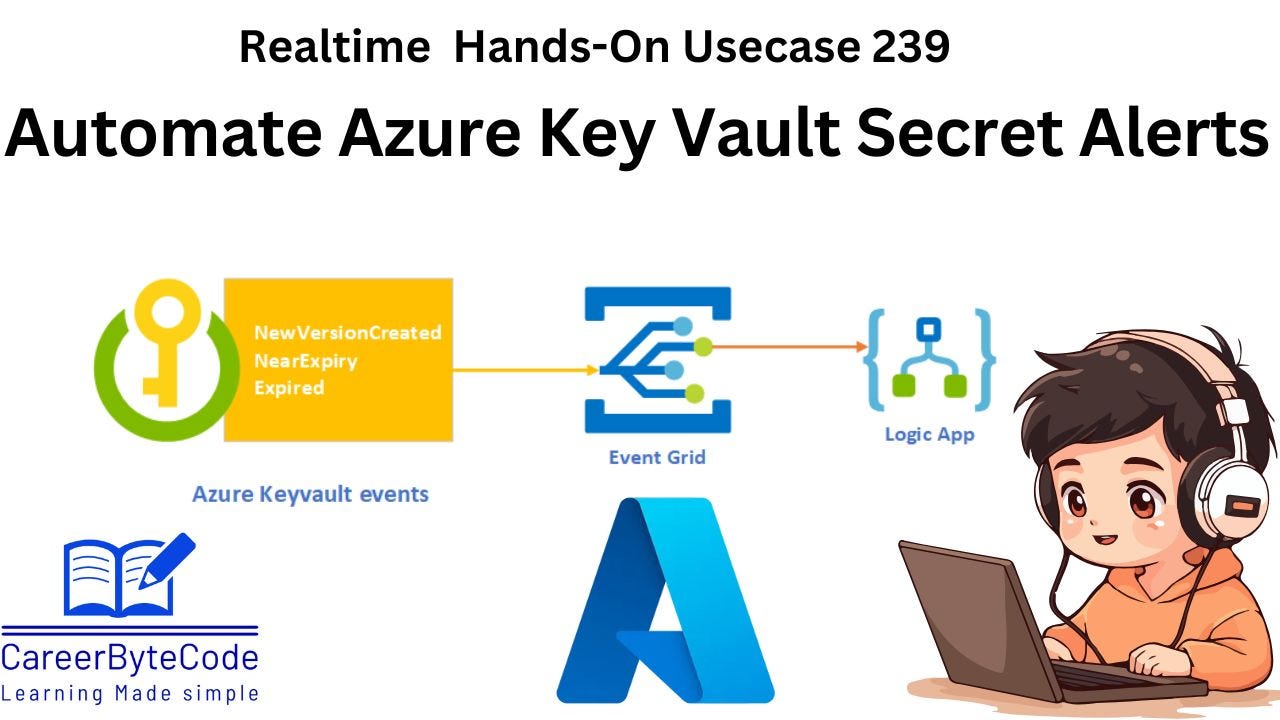 Realtime Hands-On Usecase 239

Automate Azure Key Vault Secret Alerts

NewVersionCreated
NearExpiry
Expired

Azure Keyvault events

Event Grid

Logic App

CareerByteCode
Learning Made simple